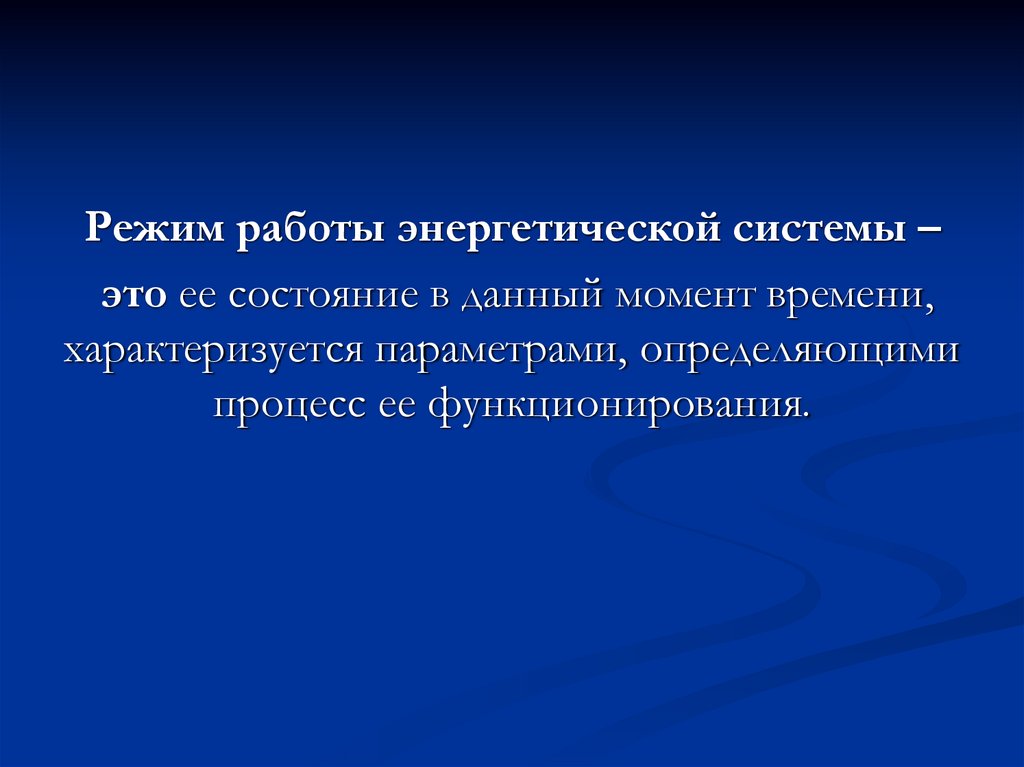 Режим работы энергетической системы – это ее состояние в данный момент времени, характеризуется параметрами, определяющими процесс ее функционирования.